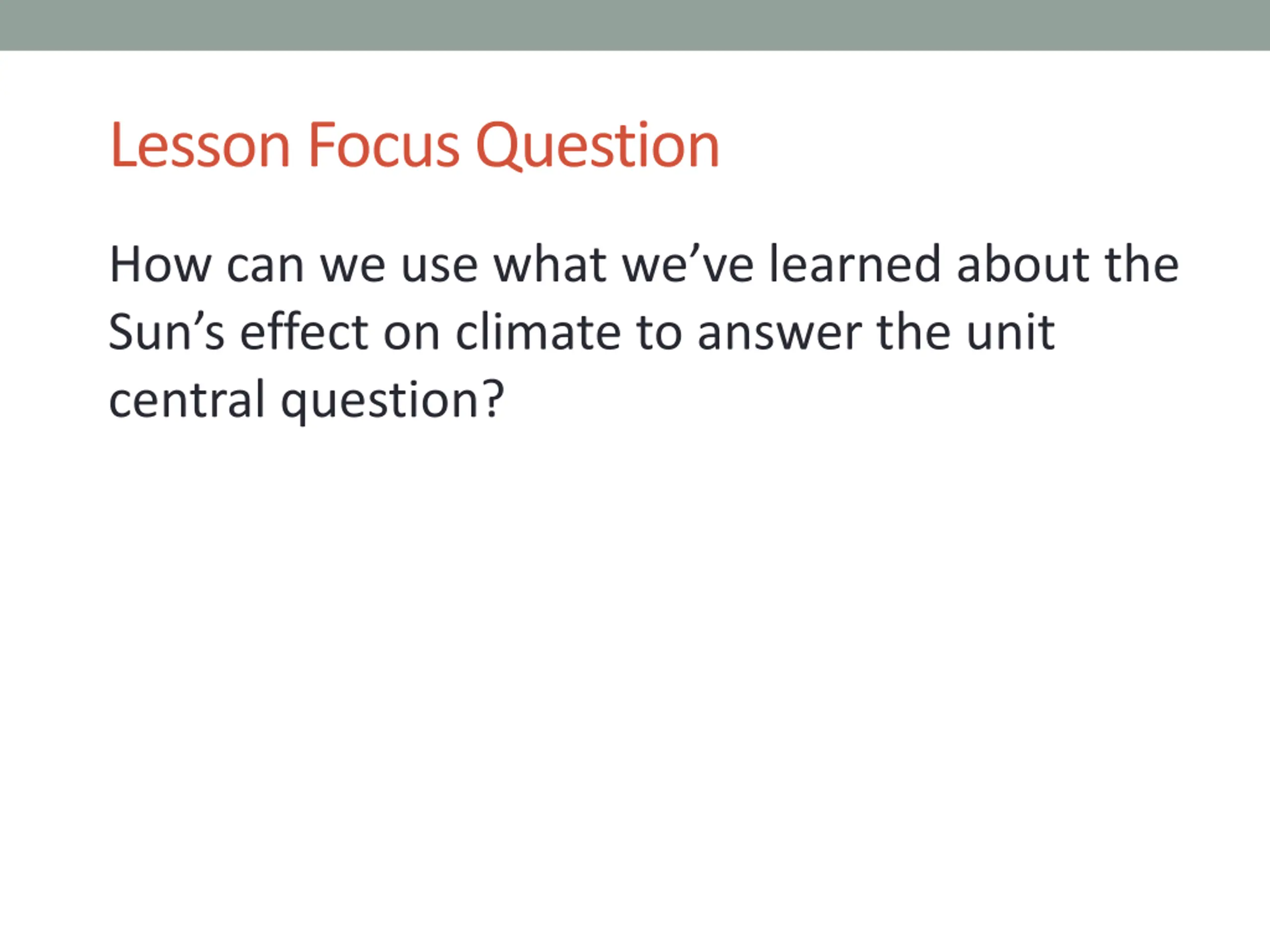 Lesson Focus Question

How can we use what we’ve learned about the Sun’s effect on climate to answer the unit central question?